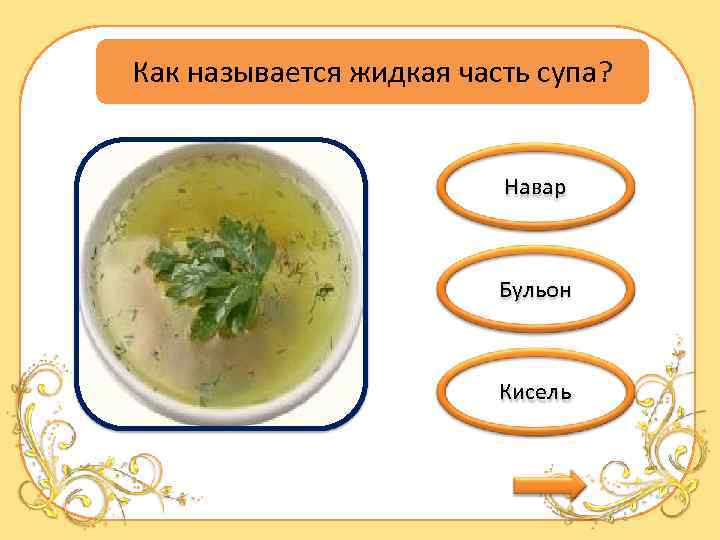 Как называется жидкая часть супа?

Навар

Бульон

Кисель